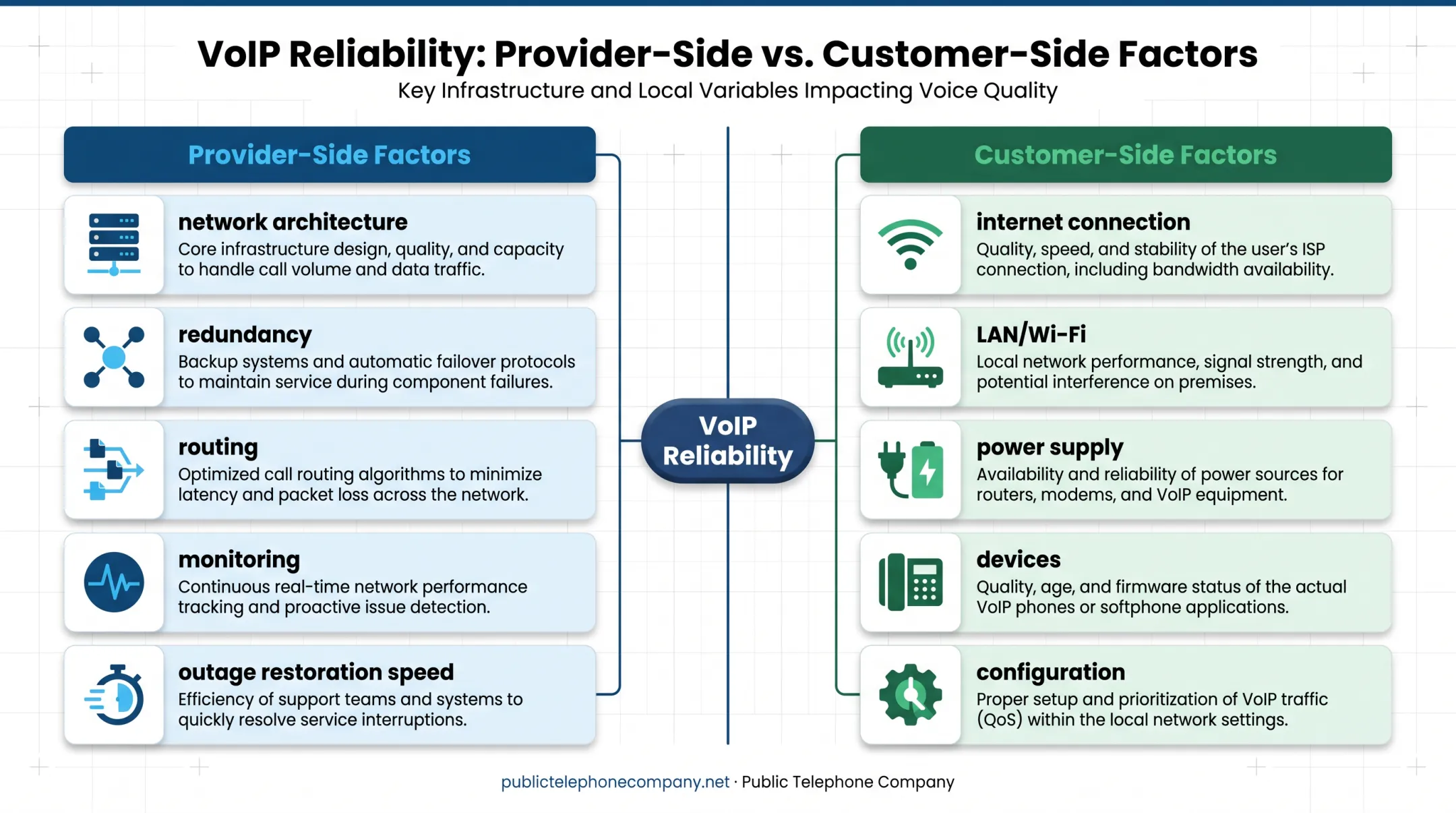 VoIP Reliability: Provider-Side vs. Customer-Side Factors
Key Infrastructure and Local Variables Impacting Voice Quality

Provider-Side Factors

network architecture
Core infrastructure design, quality, and capacity to handle call volume and data traffic.

redundancy
Backup systems and automatic failover protocols to maintain service during component failures.

routing
Optimized call routing algorithms to minimize latency and packet loss across the network.

monitoring
Continuous real-time network performance tracking and proactive issue detection.

outage restoration speed
Efficiency of support teams and systems to quickly resolve service interruptions.

VoIP Reliability

Customer-Side Factors

internet connection
Quality, speed, and stability of the user's ISP connection, including bandwidth availability.

LAN/Wi-Fi
Local network performance, signal strength, and potential interference on premises.

power supply
Availability and reliability of power sources for routers, modems, and VoIP equipment.

devices
Quality, age, and firmware status of the actual VoIP phones or softphone applications.

configuration
Proper setup and prioritization of VoIP traffic (QoS) within the local network settings.

publictelephonecompany.net · Public Telephone Company